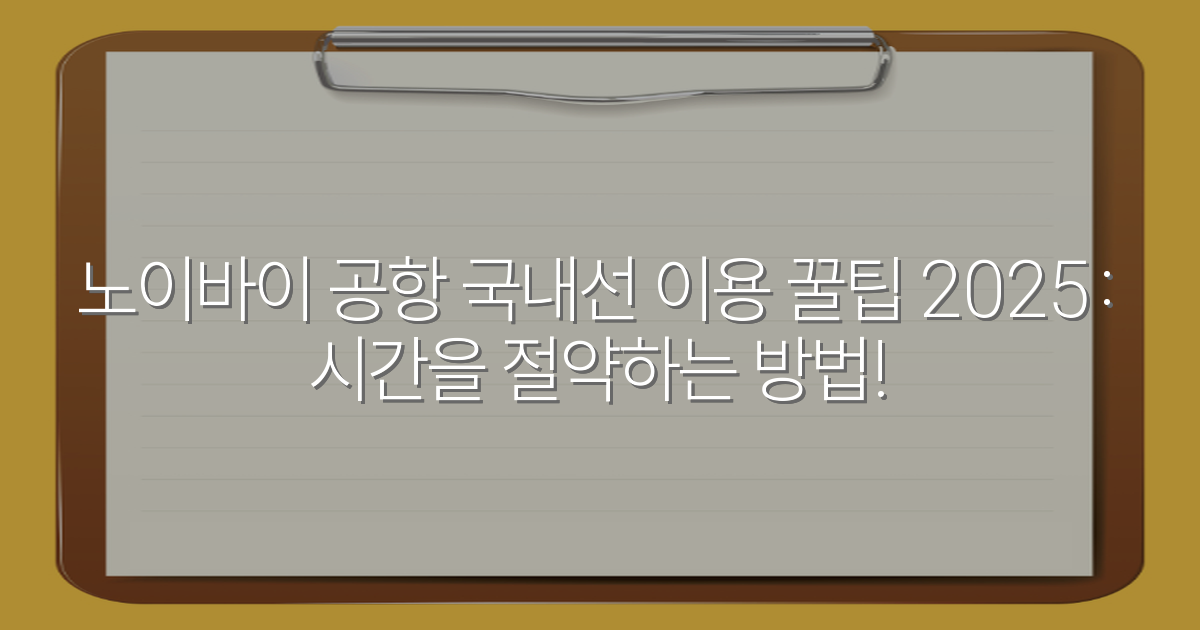 노이바이 공항 국내선 이용 꿀팁 2025: 시간을 절약하는 방법!